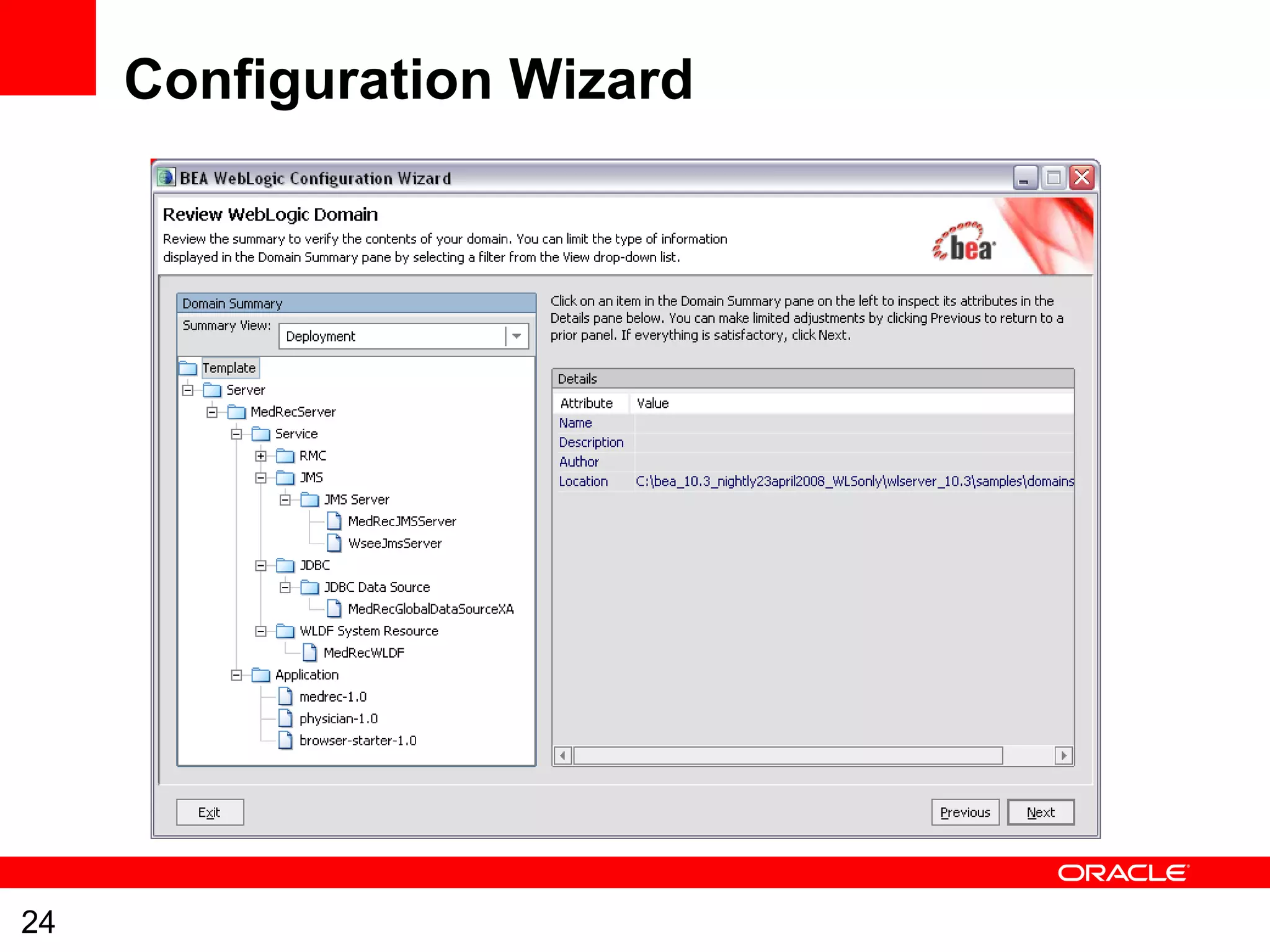 Configuration Wizard

BEA WebLogic Configuration Wizard

Review WebLogic Domain

Review the summary to verify the contents of your domain. You can limit the type of information displayed in the Domain Summary pane by selecting a filter from the View drop-down list.

bea

Domain Summary

Summary View: Deployment

Template
Server
MedRecServer
Service
RMC
JMS
JMS Server
MedRecJMSServer
WseeJmsServer
JDBC
JDBC Data Source
MedRecGlobalDataSourceXA
WLDF System Resource
MedRecWLDF
Application
medrec-1.0
physician-1.0
browser-starter-1.0

Click on an item in the Domain Summary pane on the left to inspect its attributes in the Details pane below. You can make limited adjustments by clicking Previous to return to a prior panel. If everything is satisfactory, click Next.

Details

| Attribute | Value |
|---|---|
| Name | |
| Description | |
| Author | |
| Location | C:\bea_10.3_nightly23april2008_WLSonly\wlserver_10.3\samples\domains |

Exit

Previous Next

ORACLE

24